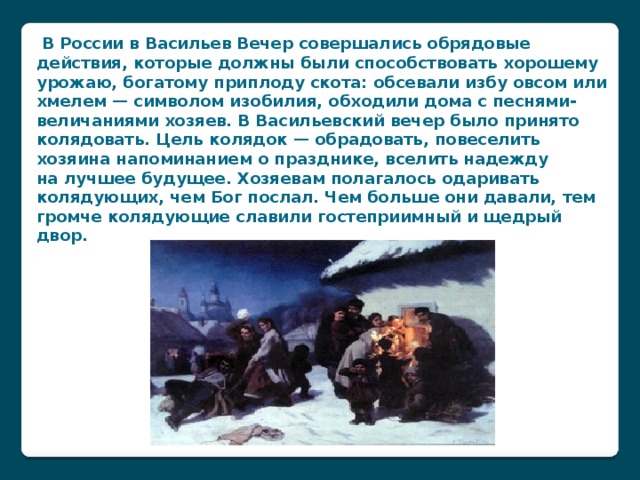 В России в Васильев Вечер совершались обрядовые действия, которые должны были способствовать хорошему урожаю, богатому приплоду скота: обсевали избу овсом или хмелем — символом изобилия, обходили дома с песнями-величаниями хозяев. В Васильевский вечер было принято колядовать. Цель колядок — обрадовать, повеселить хозяина напоминанием о празднике, вселить надежду на лучшее будущее. Хозяевам полагалось одаривать колядующих, чем Бог послал. Чем больше они давали, тем громче колядующие славили гостеприимный и щедрый двор.